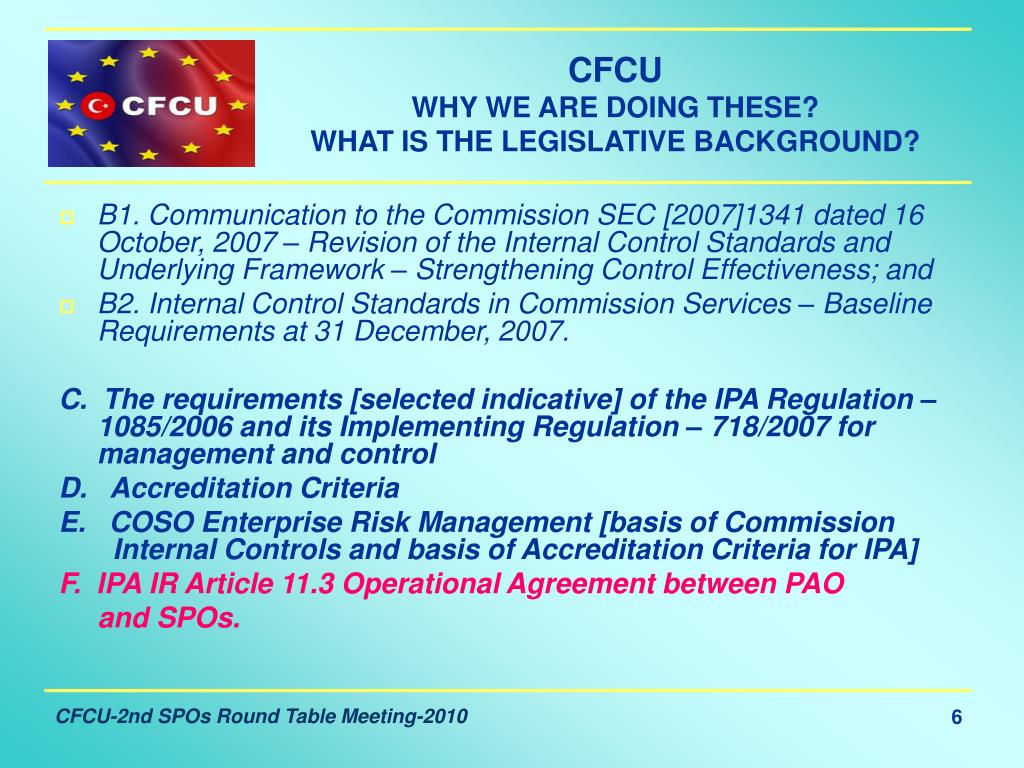 CFCU

CFCU
WHY WE ARE DOING THESE?
WHAT IS THE LEGISLATIVE BACKGROUND?

B1. Communication to the Commission SEC [2007]1341 dated 16 October, 2007 – Revision of the Internal Control Standards and Underlying Framework – Strengthening Control Effectiveness; and

B2. Internal Control Standards in Commission Services – Baseline Requirements at 31 December, 2007.

C. The requirements [selected indicative] of the IPA Regulation – 1085/2006 and its Implementing Regulation – 718/2007 for management and control

D. Accreditation Criteria

E. COSO Enterprise Risk Management [basis of Commission Internal Controls and basis of Accreditation Criteria for IPA]

F. IPA IR Article 11.3 Operational Agreement between PAO and SPOs.

CFCU-2nd SPOs Round Table Meeting-2010

6